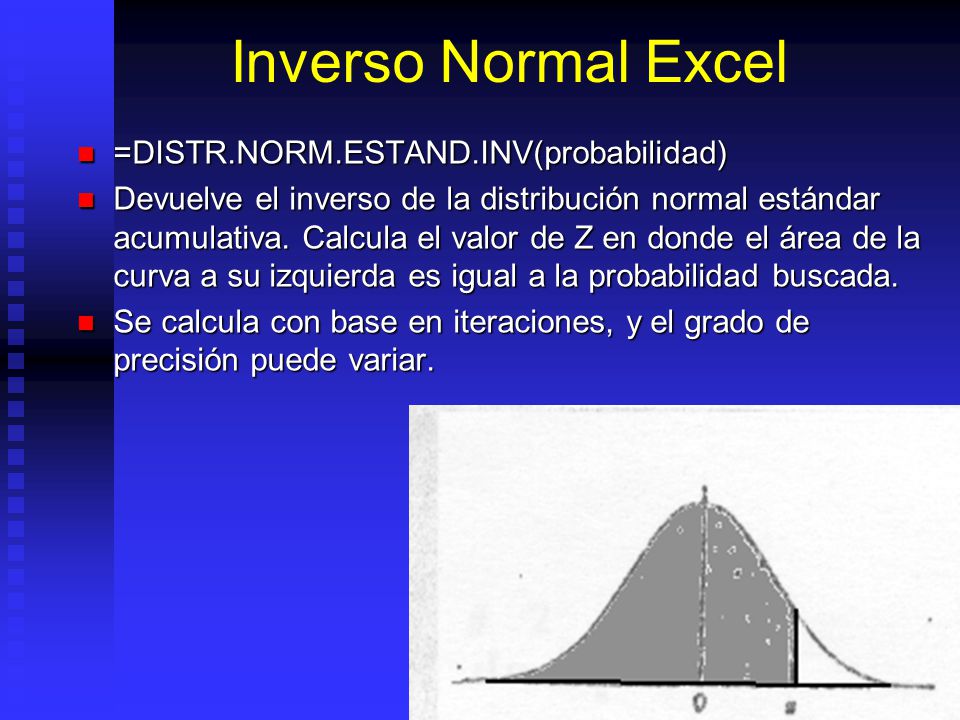 Inverso Normal Excel

=DISTR.NORM.ESTAND.INV(probabilidad)

Devuelve el inverso de la distribución normal estándar acumulativa. Calcula el valor de Z en donde el área de la curva a su izquierda es igual a la probabilidad buscada.

Se calcula con base en iteraciones, y el grado de precisión puede variar.

0 z